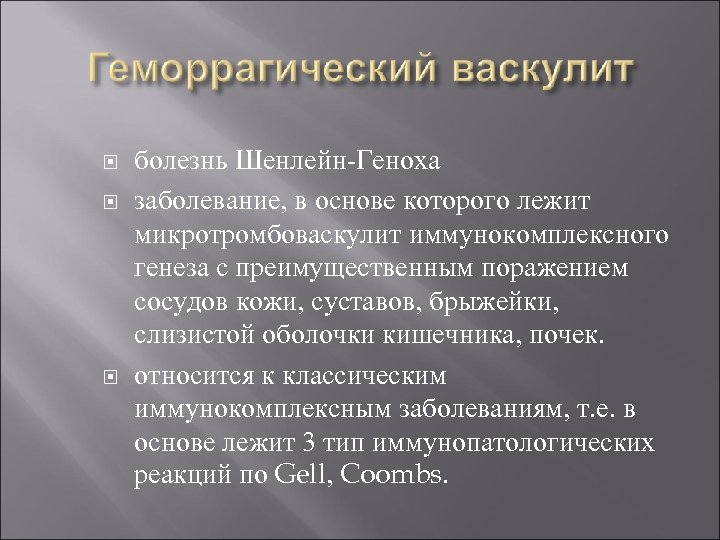 Геморрагический васкулит

болезнь Шенлейн-Геноха

заболевание, в основе которого лежит микротромбоваскулит иммунокомплексного генеза с преимущественным поражением сосудов кожи, суставов, брыжейки, слизистой оболочки кишечника, почек.

относится к классическим иммунокомплексным заболеваниям, т.е. в основе лежит 3 тип иммунопатологических реакций по Gell, Coombs.